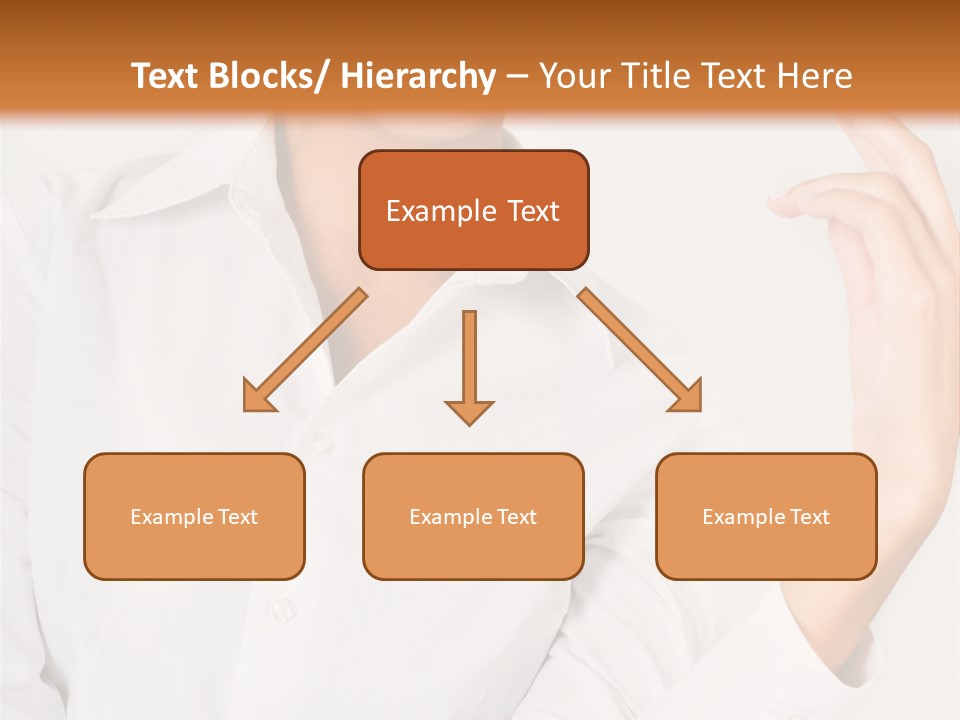 Text Blocks/ Hierarchy – Your Title Text Here

Example Text

Example Text

Example Text

Example Text